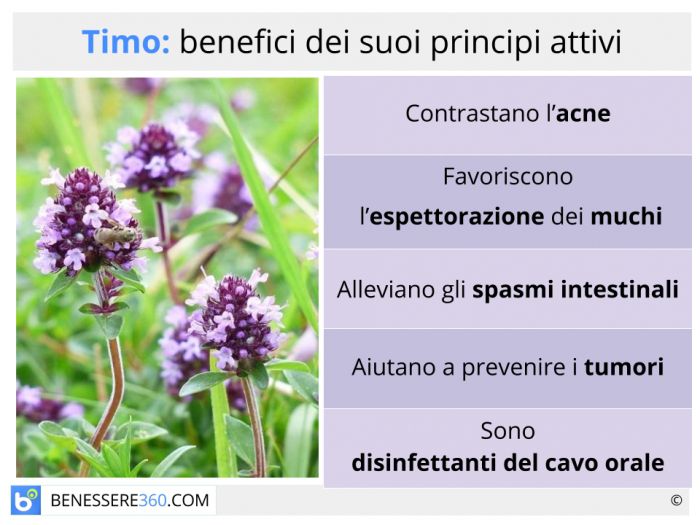 Timo: benefici dei suoi principi attivi

Contrastano l'acne

Favoriscono l'espettorazione dei muchi

Alleviano gli spasmi intestinali

Aiutano a prevenire i tumori

Sono disinfettanti del cavo orale

BENESSERE360.COM

©